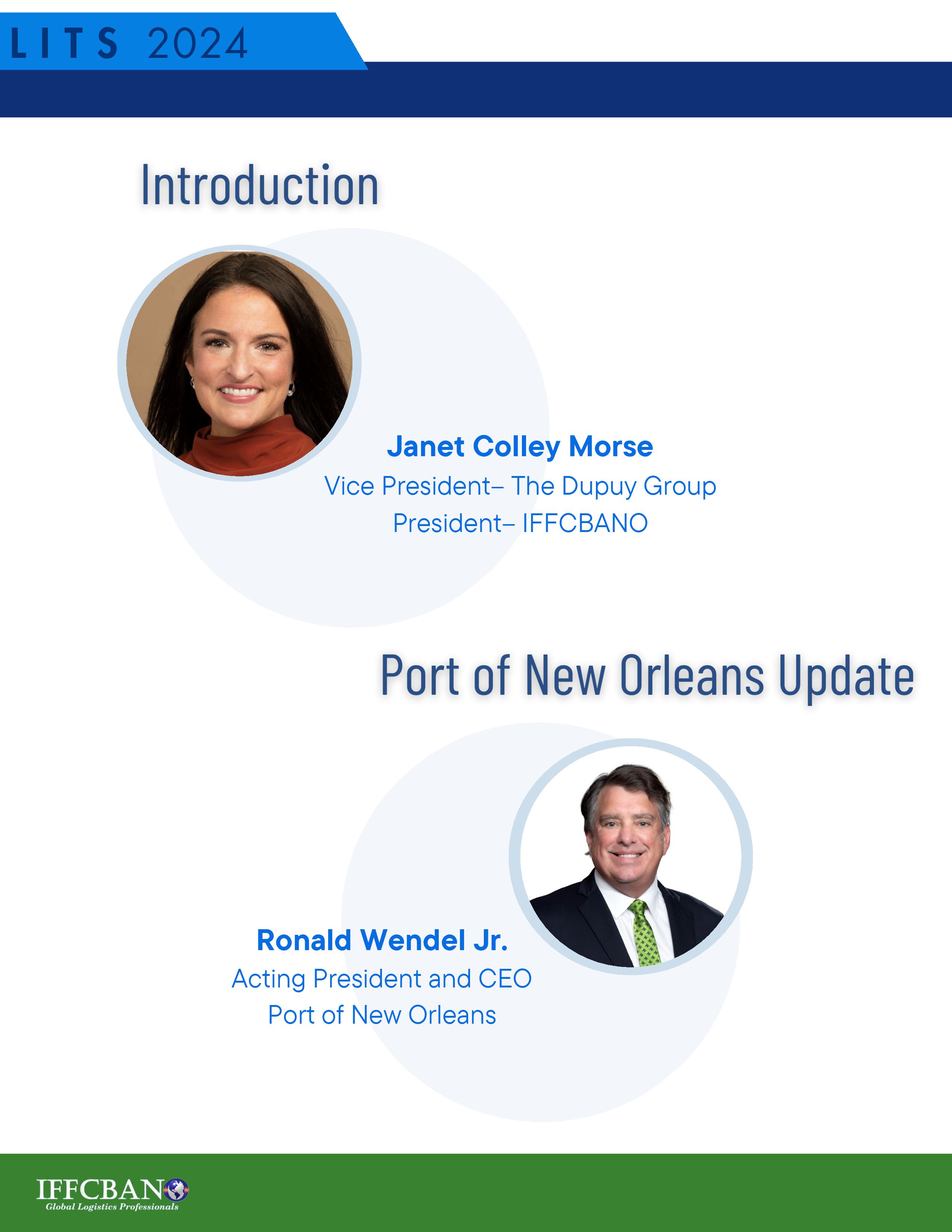 LITS 2024

Introduction

Janet Colley Morse
Vice President– The Dupuy Group
President– IFFCBANO

Port of New Orleans Update

Ronald Wendel Jr.
Acting President and CEO
Port of New Orleans

IFFCBANO
Global Logistics Professionals